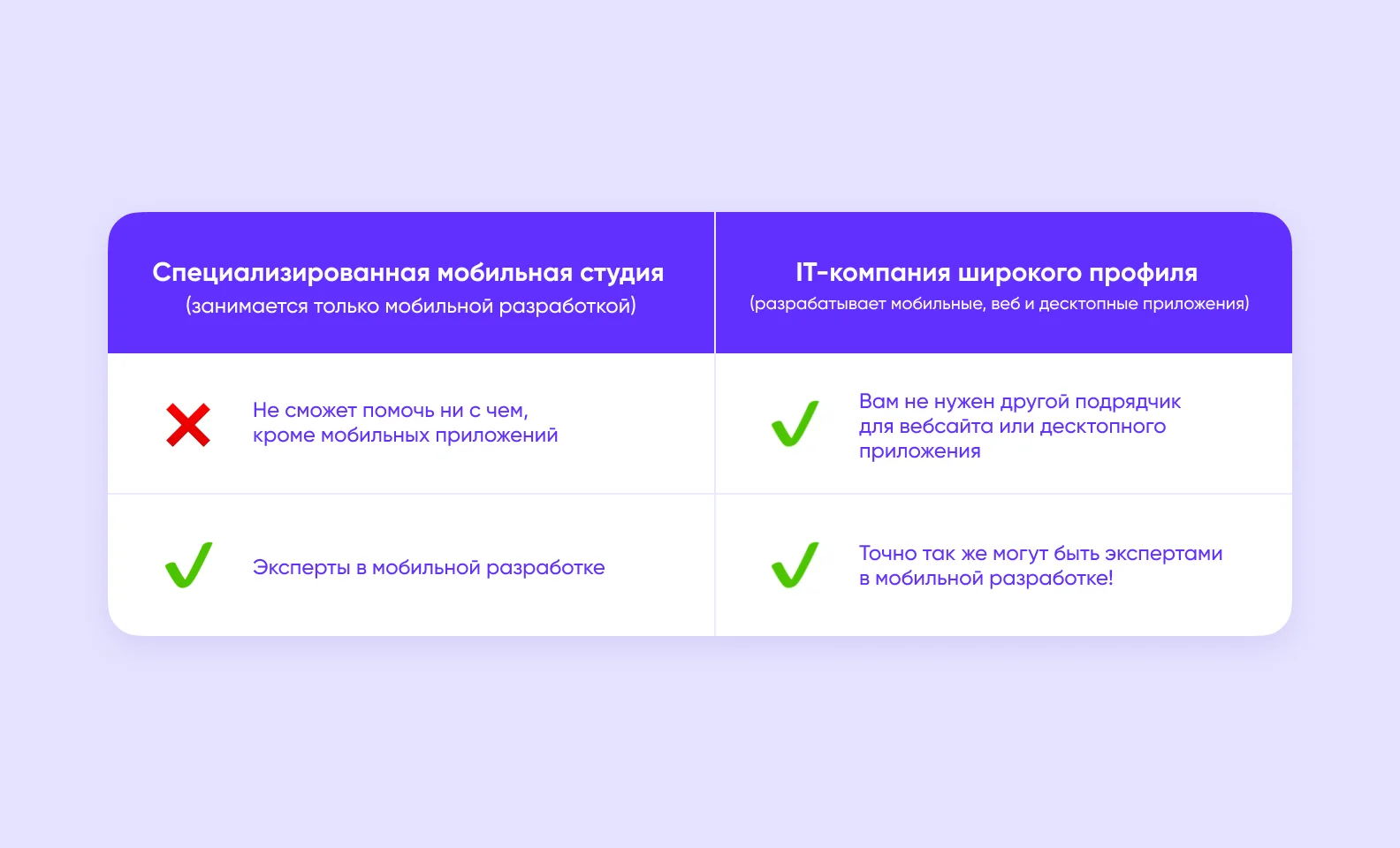 | Специализированная мобильная студия (занимается только мобильной разработкой) | IT-компания широкого профиля (разрабатывает мобильные, веб и десктопные приложения) |
|---|---|
| Не сможет помочь ни с чем, кроме мобильных приложений | Вам не нужен другой подрядчик для вебсайта или десктопного приложения |
| Эксперты в мобильной разработке | Точно так же могут быть экспертами в мобильной разработке! |